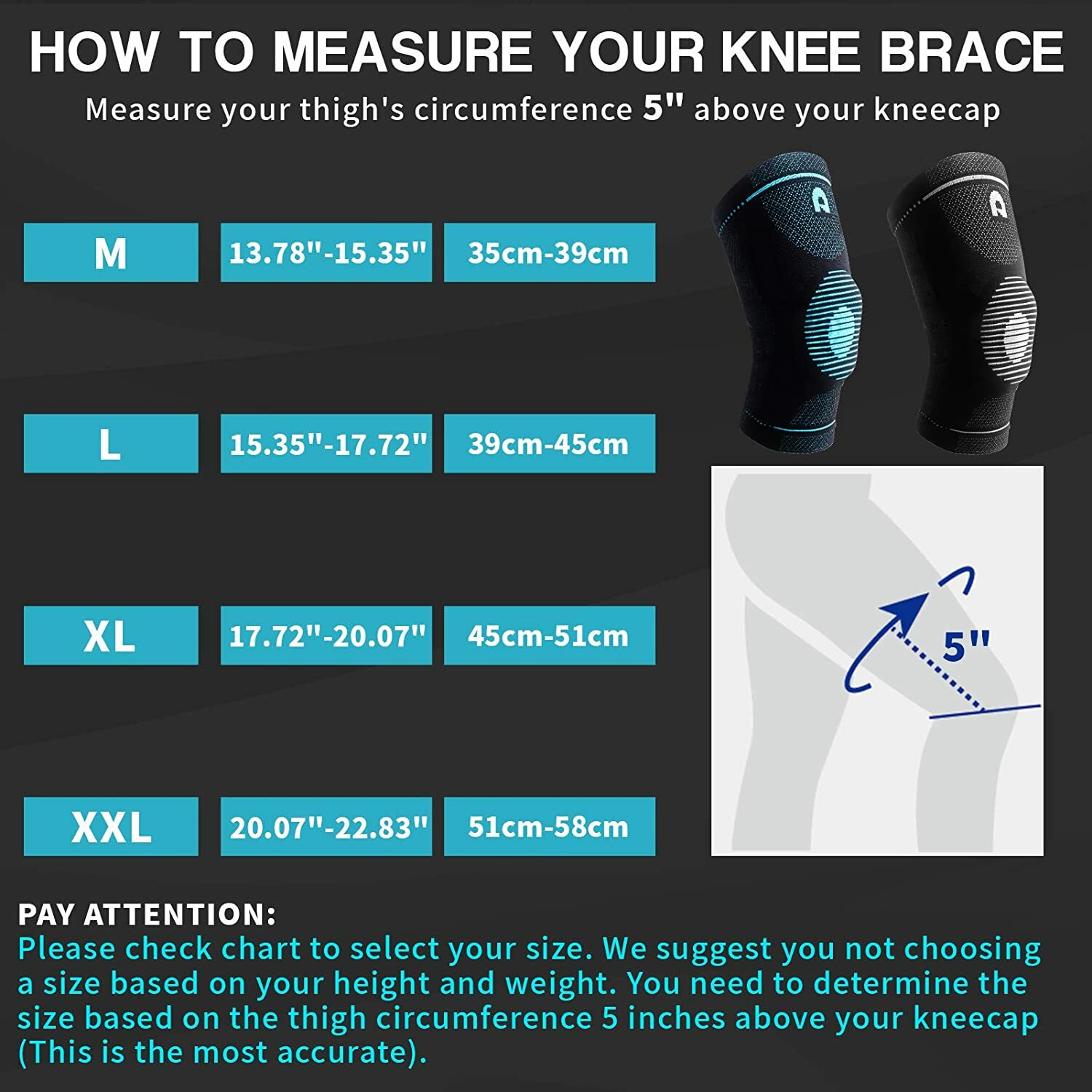 HOW TO MEASURE YOUR KNEE BRACE

Measure your thigh's circumference 5" above your kneecap

| M | 13.78"-15.35" | 35cm-39cm |
|---|---|---|
| L | 15.35"-17.72" | 39cm-45cm |
| XL | 17.72"-20.07" | 45cm-51cm |
| XXL | 20.07"-22.83" | 51cm-58cm |

A A

5"

PAY ATTENTION:
Please check chart to select your size. We suggest you not choosing a size based on your height and weight. You need to determine the size based on the thigh circumference 5 inches above your kneecap (This is the most accurate).